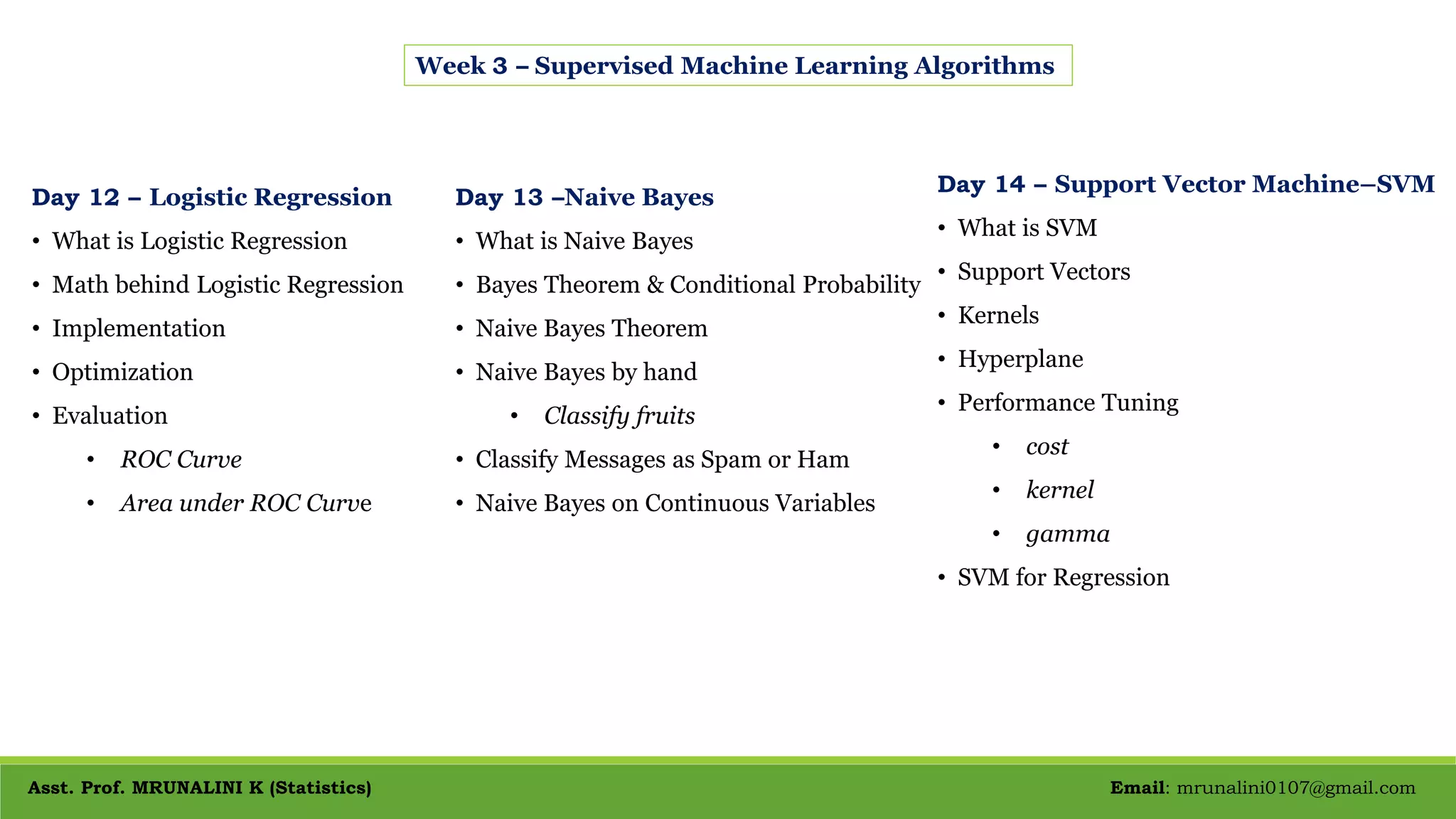 Week 3 – Supervised Machine Learning Algorithms

Day 12 – Logistic Regression
• What is Logistic Regression
• Math behind Logistic Regression
• Implementation
• Optimization
• Evaluation
  • ROC Curve
  • Area under ROC Curve

Day 13 –Naive Bayes
• What is Naive Bayes
• Bayes Theorem & Conditional Probability
• Naive Bayes Theorem
• Naive Bayes by hand
  • Classify fruits
• Classify Messages as Spam or Ham
• Naive Bayes on Continuous Variables

Day 14 – Support Vector Machine–SVM
• What is SVM
• Support Vectors
• Kernels
• Hyperplane
• Performance Tuning
  • cost
  • kernel
  • gamma
• SVM for Regression

Asst. Prof. MRUNALINI K (Statistics)

Email: mrunalini0107@gmail.com